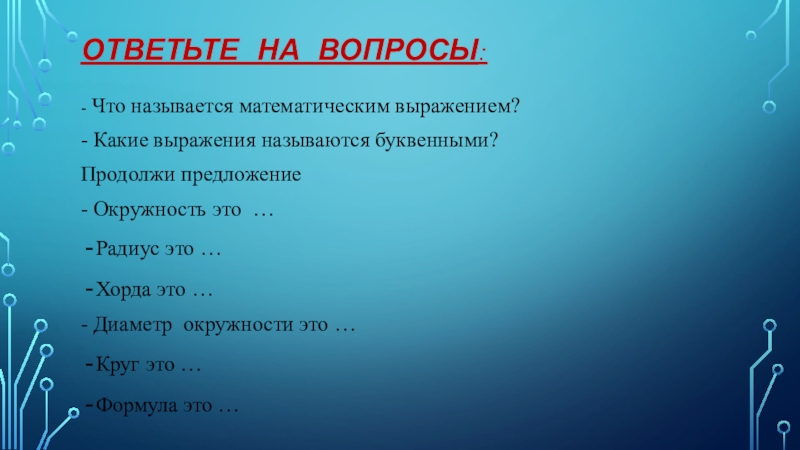 ОТВЕТЬТЕ НА ВОПРОСЫ:

- Что называется математическим выражением?

- Какие выражения называются буквенными?

Продолжи предложение

- Окружность это …

-Радиус это …

-Хорда это …

- Диаметр окружности это …

-Круг это …

-Формула это …